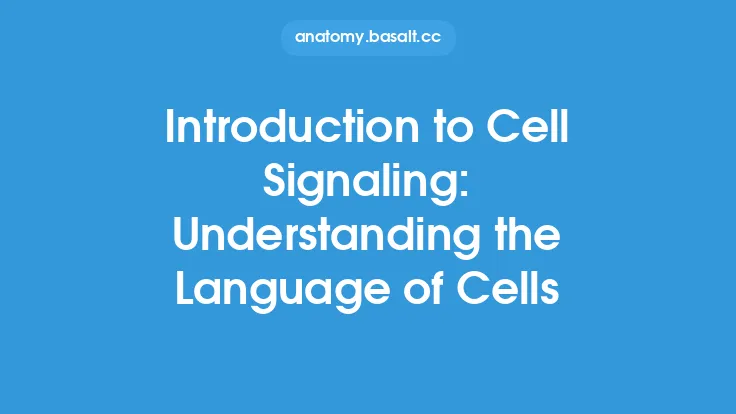 anatomy.basalt.cc

Introduction to Cell Signaling: Understanding the Language of Cells